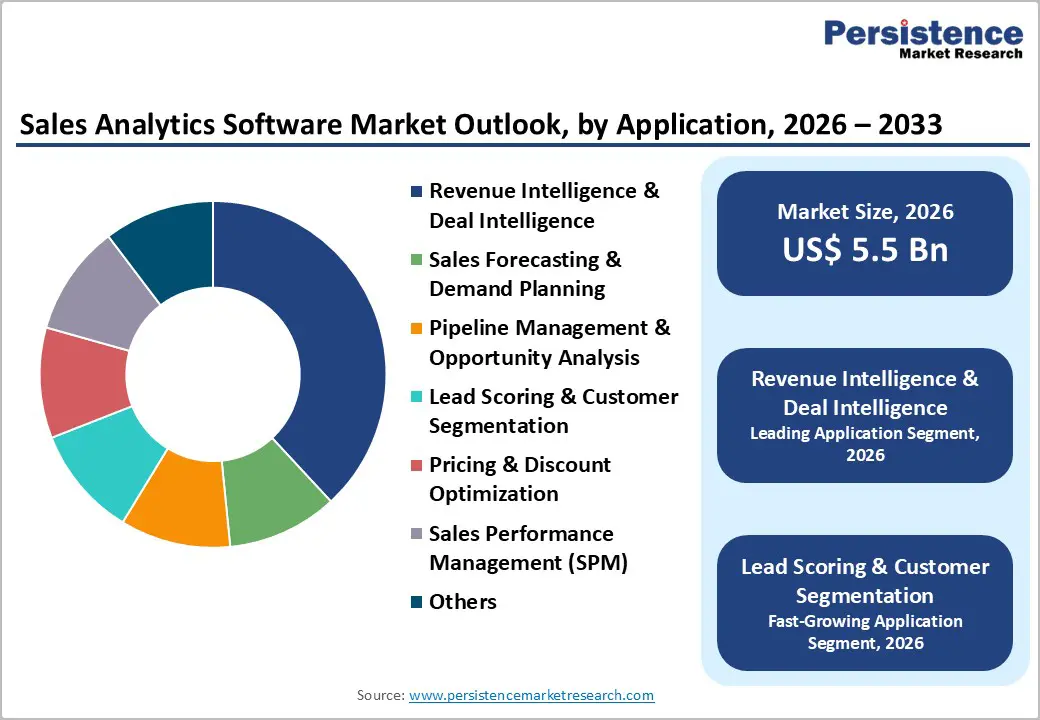 Persistence
Market Research

Sales Analytics Software Market Outlook, by Application, 2026 – 2033

Revenue Intelligence & Deal Intelligence
Sales Forecasting & Demand Planning
Pipeline Management & Opportunity Analysis
Lead Scoring & Customer Segmentation
Pricing & Discount Optimization
Sales Performance Management (SPM)
Others

Market Size, 2026
US$ 5.5 Bn

Revenue Intelligence & Deal Intelligence
Leading Application Segment, 2026

Lead Scoring & Customer Segmentation
Fast-Growing Application Segment, 2026

Source: www.persistencemarketresearch.com